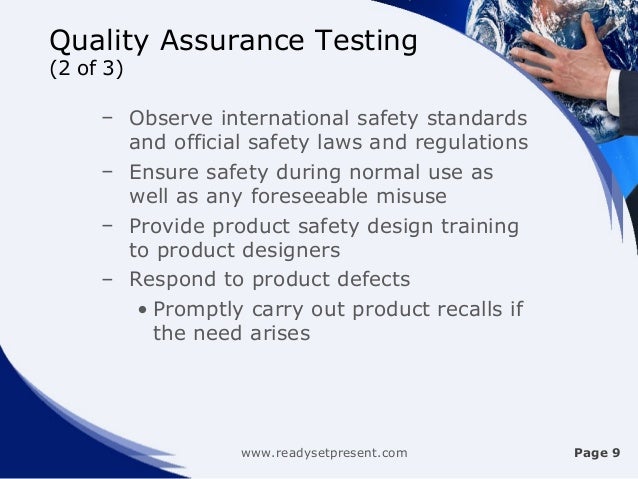 Quality Assurance Testing
(2 of 3)

– Observe international safety standards and official safety laws and regulations
– Ensure safety during normal use as well as any foreseeable misuse
– Provide product safety design training to product designers
– Respond to product defects
• Promptly carry out product recalls if the need arises

www.readysetpresent.com

Page 9